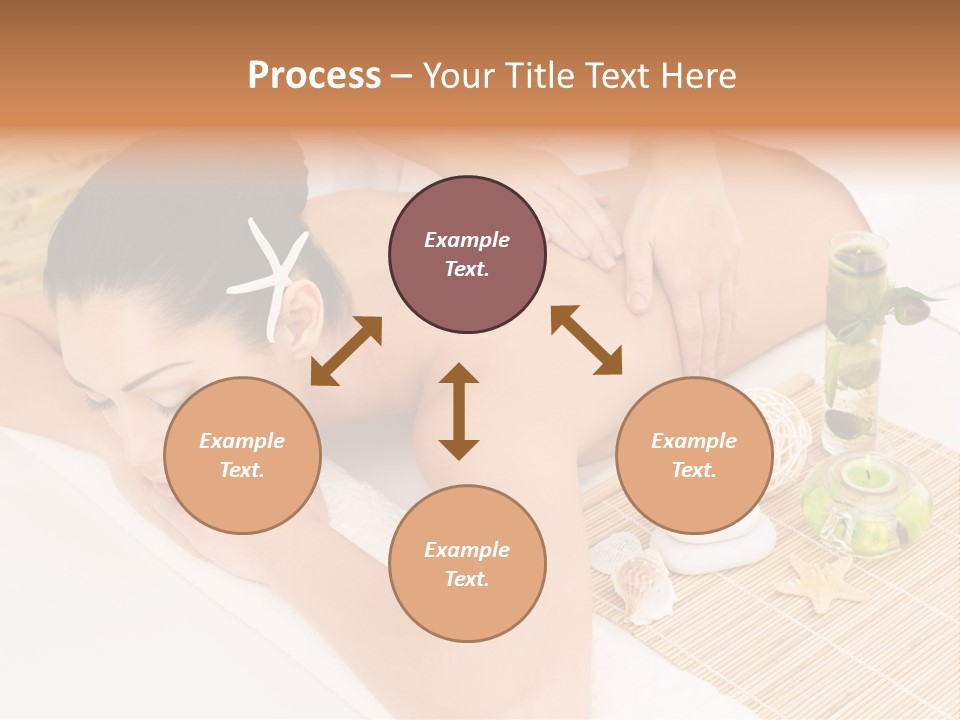 Process – Your Title Text Here

Example Text.

Example Text.

Example Text.

Example Text.